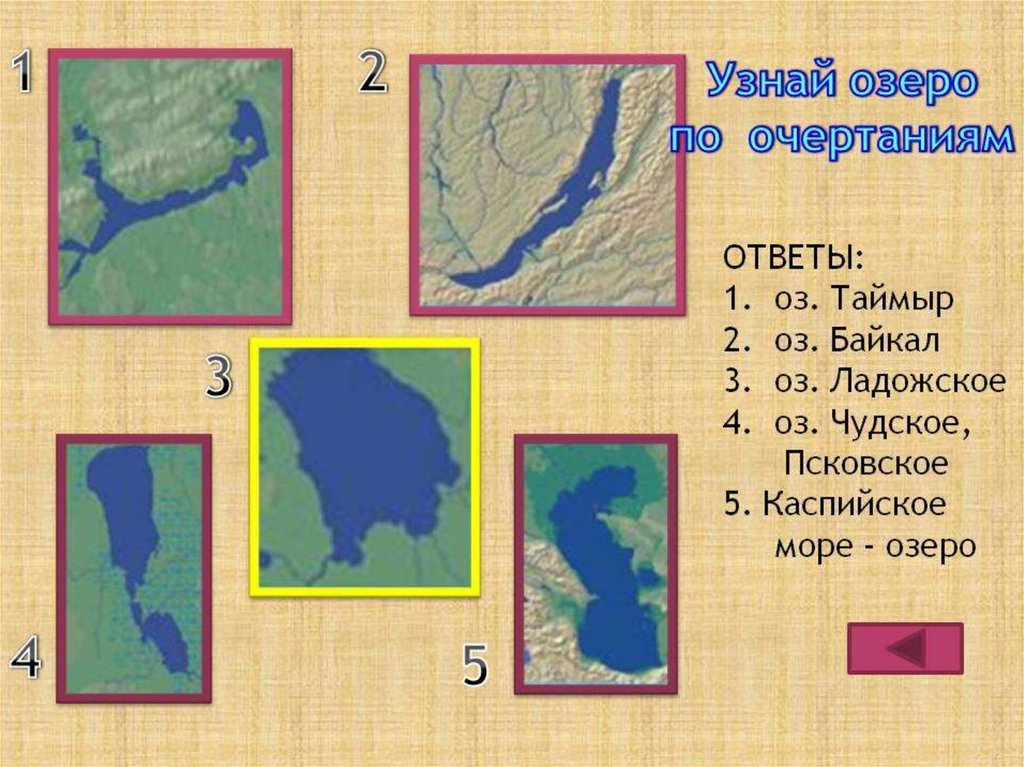 1

2

Узнай озеро по очертаниям

ОТВЕТЫ:
1. оз. Таймыр
2. оз. Байкал
3. оз. Ладожское
4. оз. Чудское, Псковское
5. Каспийское море - озеро

3

4

5